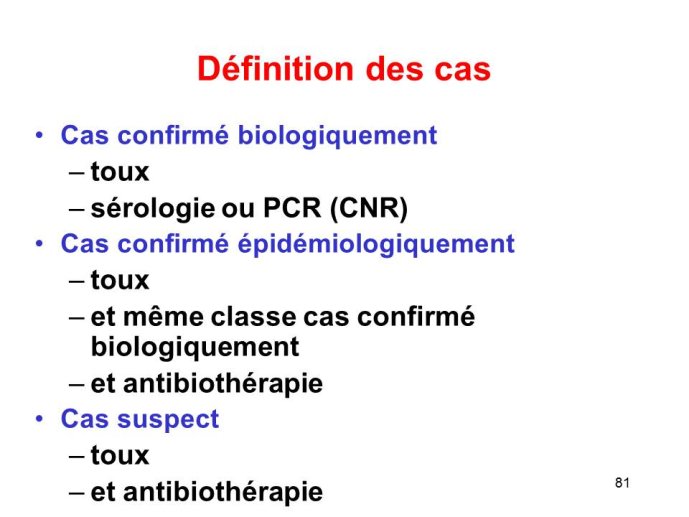 Définition des cas

• Cas confirmé biologiquement
 – toux
 – sérologie ou PCR (CNR)
• Cas confirmé épidémiologiquement
 – toux
 – et même classe cas confirmé biologiquement
 – et antibiothérapie
• Cas suspect
 – toux
 – et antibiothérapie

81